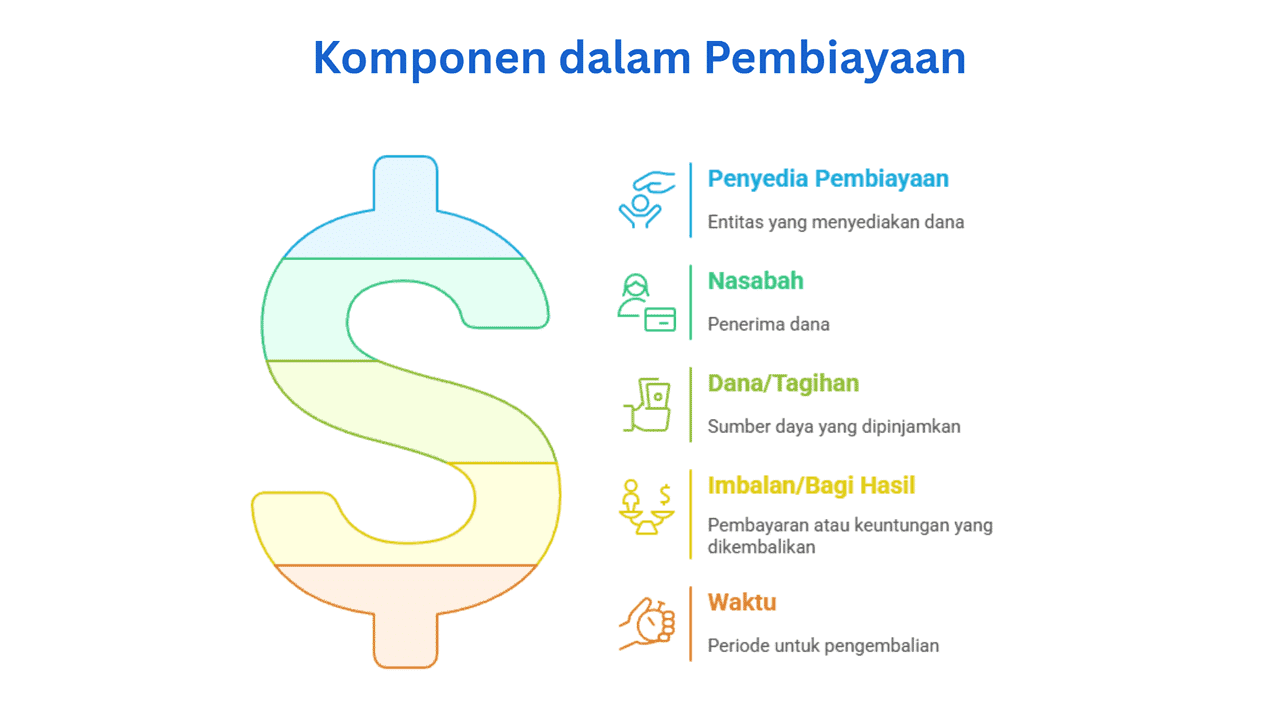 Komponen dalam Pembiayaan

Penyedia Pembiayaan

Entitas yang menyediakan dana

Nasabah

Penerima dana

Dana/Tagihan

Sumber daya yang dipinjamkan

Imbalan/Bagi Hasil

Pembayaran atau keuntungan yang dikembalikan

Waktu

Periode untuk pengembalian